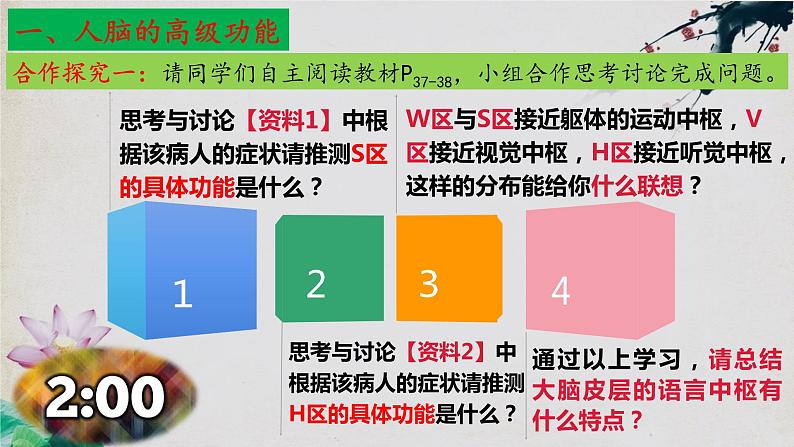 一、人脑的高级功能

合作探究一：请同学们自主阅读教材$P_{37-38}$，小组合作思考讨论完成问题。

思考与讨论【资料1】中根据该病人的症状请推测S区的具体功能是什么？

W区与S区接近躯体的运动中枢，V区接近视觉中枢，H区接近听觉中枢，这样的分布能给你什么联想？

1

2

3

4

思考与讨论【资料2】中根据该病人的症状请推测H区的具体功能是什么？

通过以上学习，请总结大脑皮层的语言中枢有什么特点？

2:00